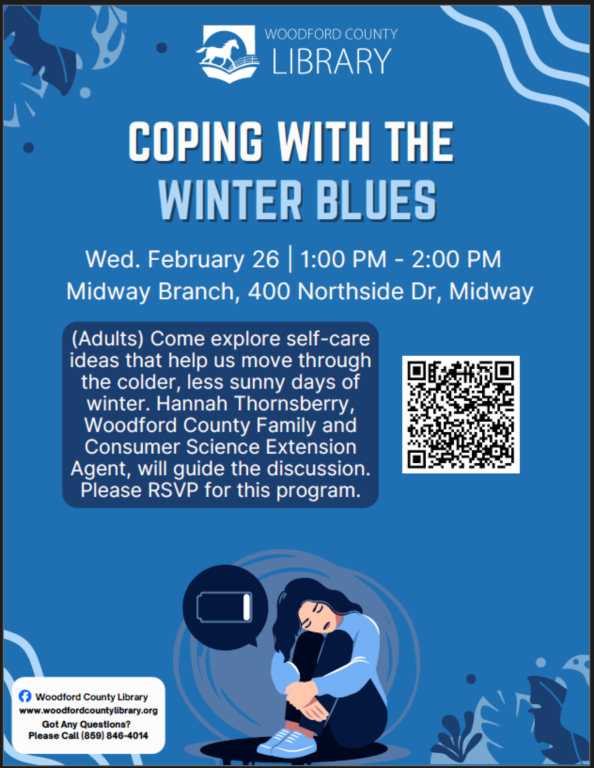 WOODFORD COUNTY
LIBRARY

COPING WITH THE
WINTER BLUES

Wed. February 26 | 1:00 PM - 2:00 PM
Midway Branch, 400 Northside Dr, Midway

(Adults) Come explore self-care ideas that help us move through the colder, less sunny days of winter. Hannah Thornsberry, Woodford County Family and Consumer Science Extension Agent, will guide the discussion. Please RSVP for this program.

Woodford County Library
www.woodfordcountylibrary.org
Got Any Questions?
Please Call (859) 846-4014